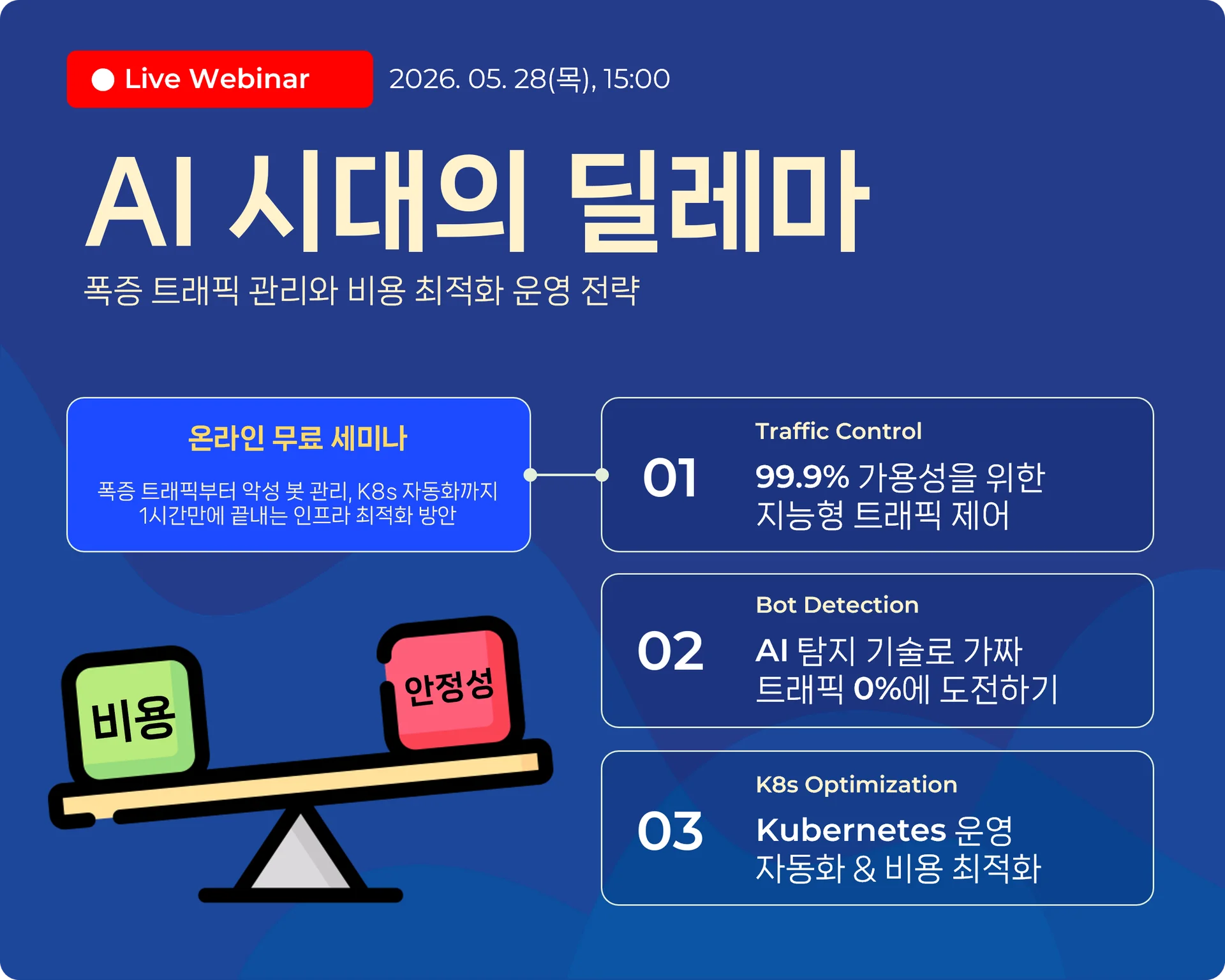 Live Webinar

2026. 05. 28(목), 15:00

AI 시대의 딜레마

폭증 트래픽 관리와 비용 최적화 운영 전략

온라인 무료 세미나

폭증 트래픽부터 악성 봇 관리, K8s 자동화까지
1시간만에 끝내는 인프라 최적화 방안

비용

안정성

01
Traffic Control
99.9% 가용성을 위한
지능형 트래픽 제어

02
Bot Detection
AI 탐지 기술로 가짜
트래픽 0%에 도전하기

03
K8s Optimization
Kubernetes 운영
자동화 & 비용 최적화